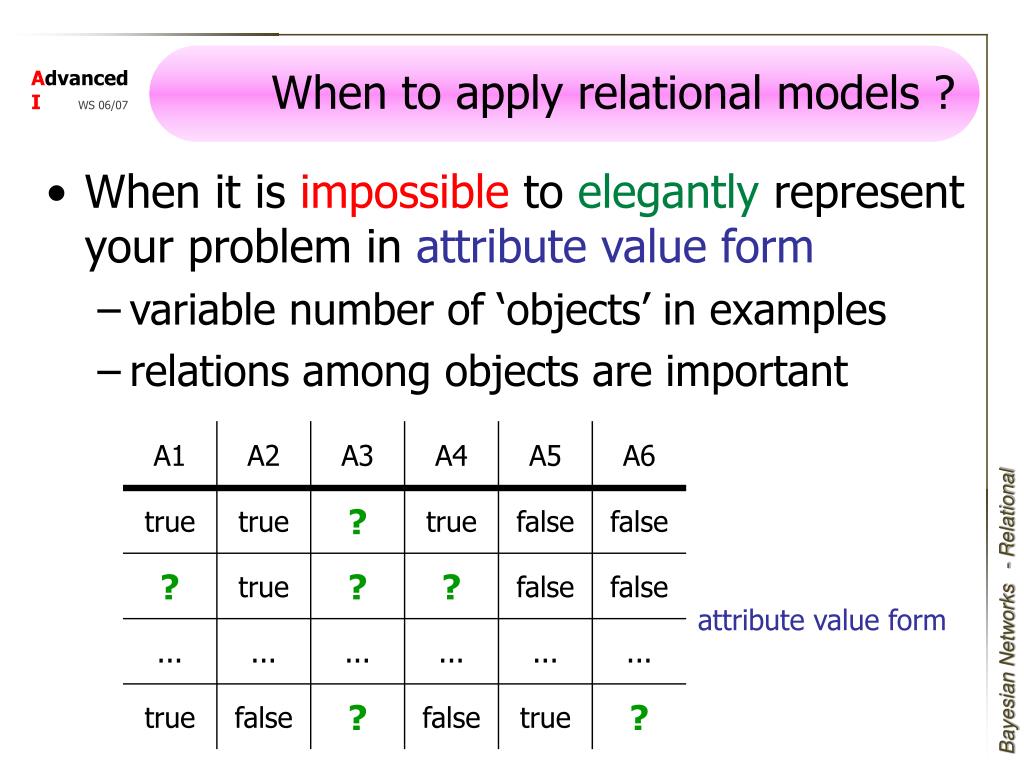 Advanced
I WS 06/07

When to apply relational models ?

• When it is impossible to elegantly represent your problem in attribute value form
– variable number of 'objects' in examples
– relations among objects are important

| A1 | A2 | A3 | A4 | A5 | A6 |
|---|---|---|---|---|---|
| true | true | ? | true | false | false |
| ? | true | ? | ? | false | false |
| ... | ... | ... | ... | ... | ... |
| true | false | ? | false | true | ? |

attribute value form

Bayesian Networks - Relational